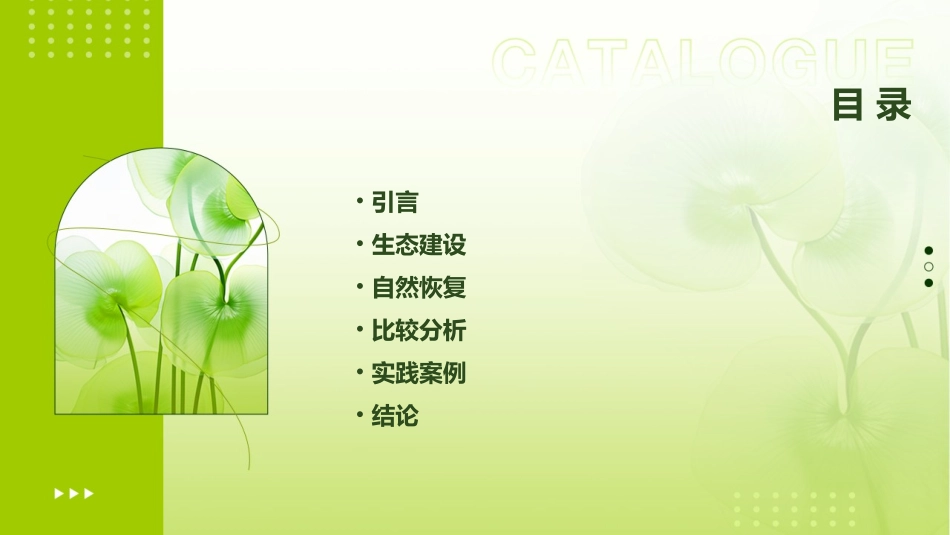 CATALOGUE
目录

• 引言
• 生态建设
• 自然恢复
• 比较分析
• 实践案例
• 结论